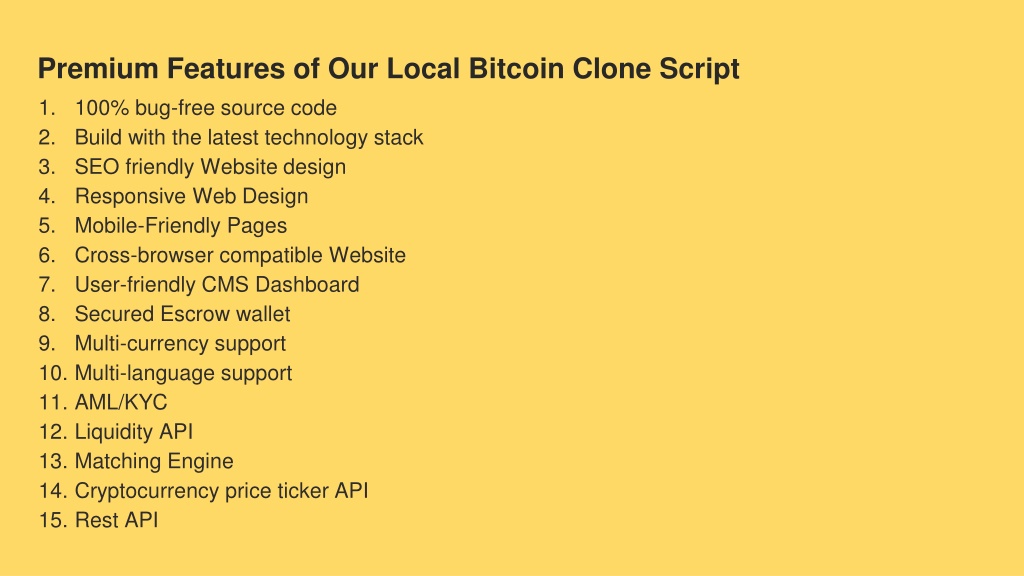 Premium Features of Our Local Bitcoin Clone Script

1. 100% bug-free source code
2. Build with the latest technology stack
3. SEO friendly Website design
4. Responsive Web Design
5. Mobile-Friendly Pages
6. Cross-browser compatible Website
7. User-friendly CMS Dashboard
8. Secured Escrow wallet
9. Multi-currency support
10. Multi-language support
11. AML/KYC
12. Liquidity API
13. Matching Engine
14. Cryptocurrency price ticker API
15. Rest API